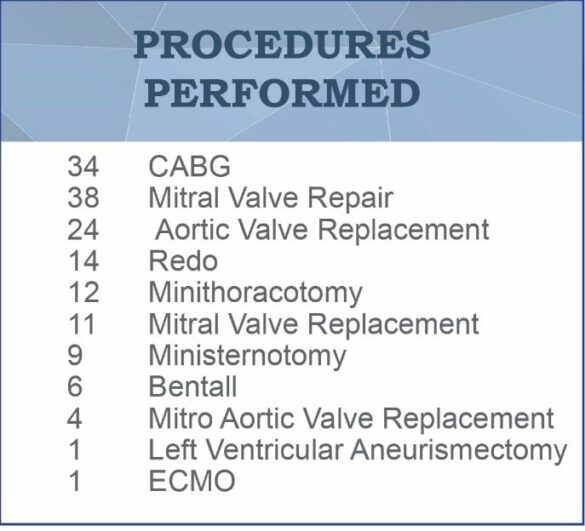 PROCEDURES PERFORMED

34 CABG
38 Mitral Valve Repair
24 Aortic Valve Replacement
14 Redo
12 Minithoracotomy
11 Mitral Valve Replacement
9 Ministernotomy
6 Bentall
4 Mitro Aortic Valve Replacement
1 Left Ventricular Aneurismectomy
1 ECMO